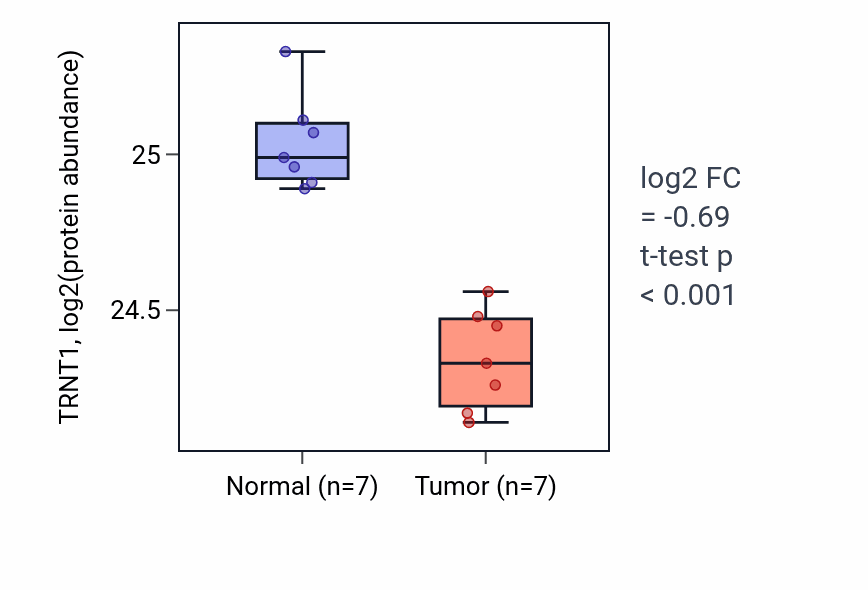 TRNT1, log2(protein abundance)

25

24.5

Normal (n=7)

Tumor (n=7)

log2 FC
= -0.69
t-test p
< 0.001